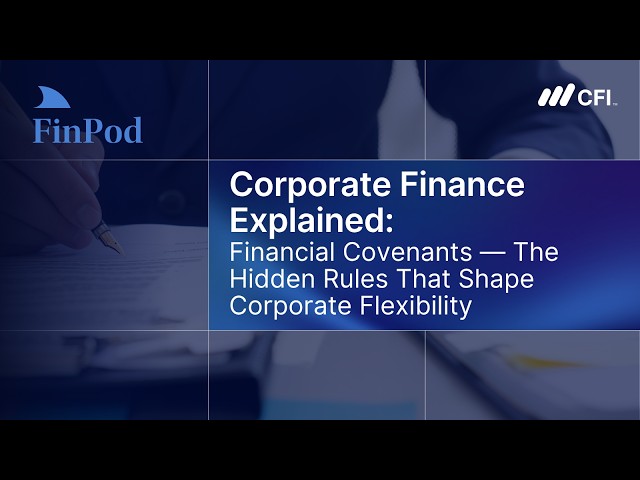 FinPod

CFI

Corporate Finance Explained:
Financial Covenants — The Hidden Rules That Shape Corporate Flexibility